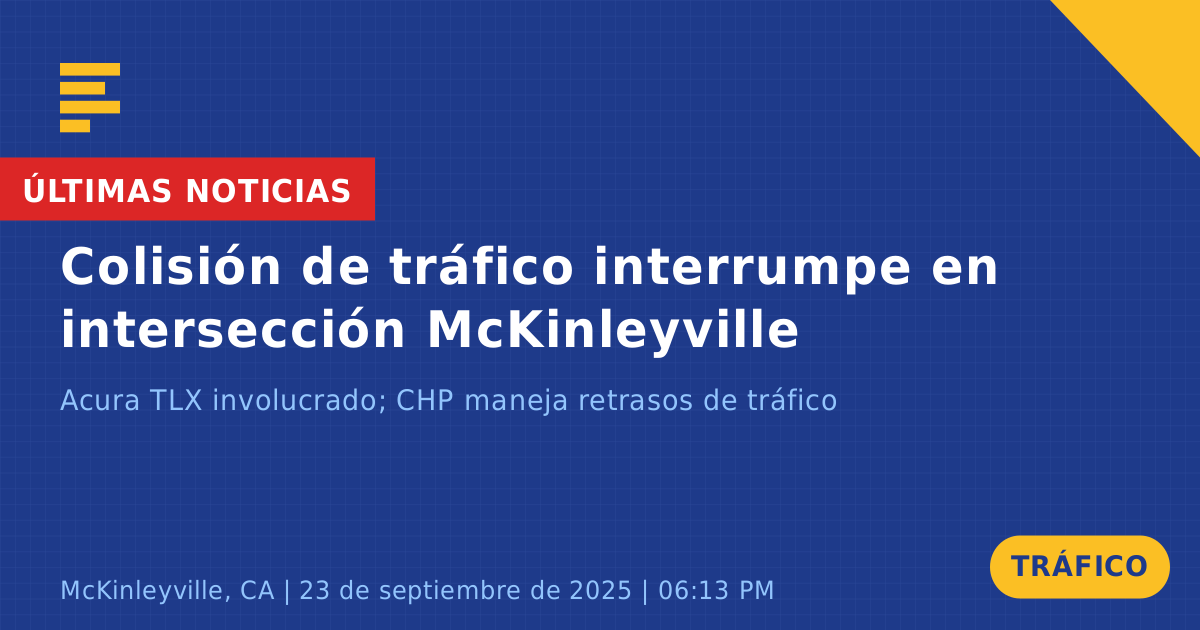 ÚLTIMAS NOTICIAS

Colisión de tráfico interrumpe en intersección McKinleyville

Acura TLX involucrado; CHP maneja retrasos de tráfico

McKinleyville, CA | 23 de septiembre de 2025 | 06:13 PM

TRÁFICO